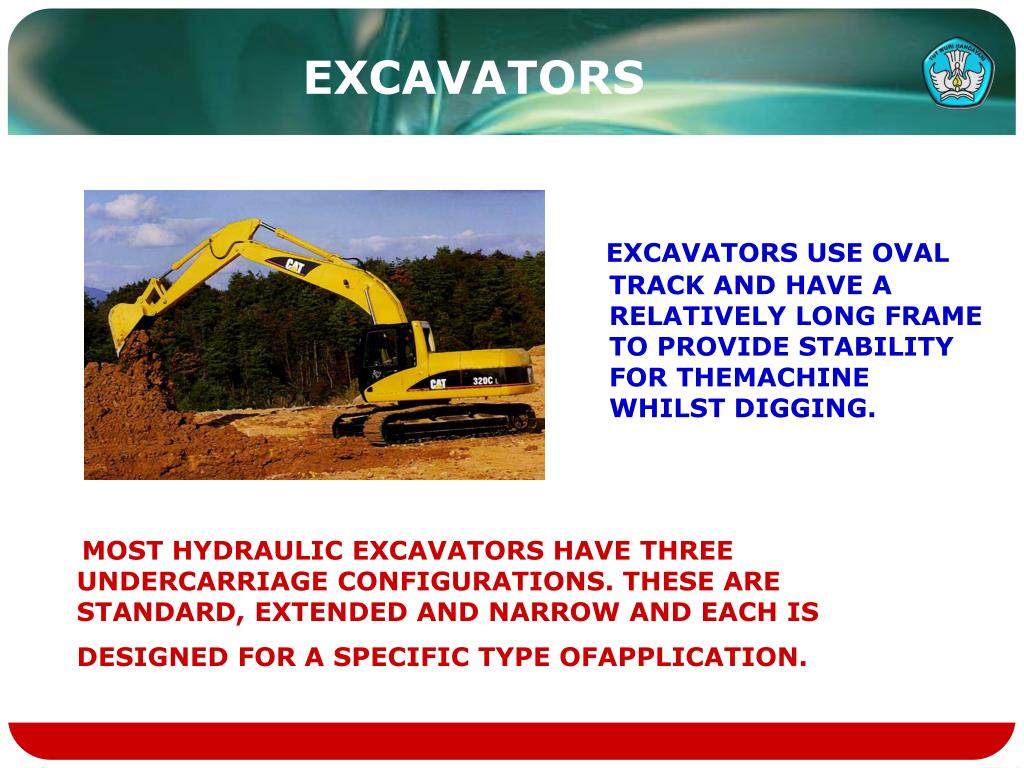 EXCAVATORS

TUT WURI HANDAYANI

CAT

CAT 320C L

EXCAVATORS USE OVAL TRACK AND HAVE A RELATIVELY LONG FRAME TO PROVIDE STABILITY FOR THEMACHINE WHILST DIGGING.

MOST HYDRAULIC EXCAVATORS HAVE THREE UNDERCARRIAGE CONFIGURATIONS. THESE ARE STANDARD, EXTENDED AND NARROW AND EACH IS

DESIGNED FOR A SPECIFIC TYPE OFAPPLICATION.